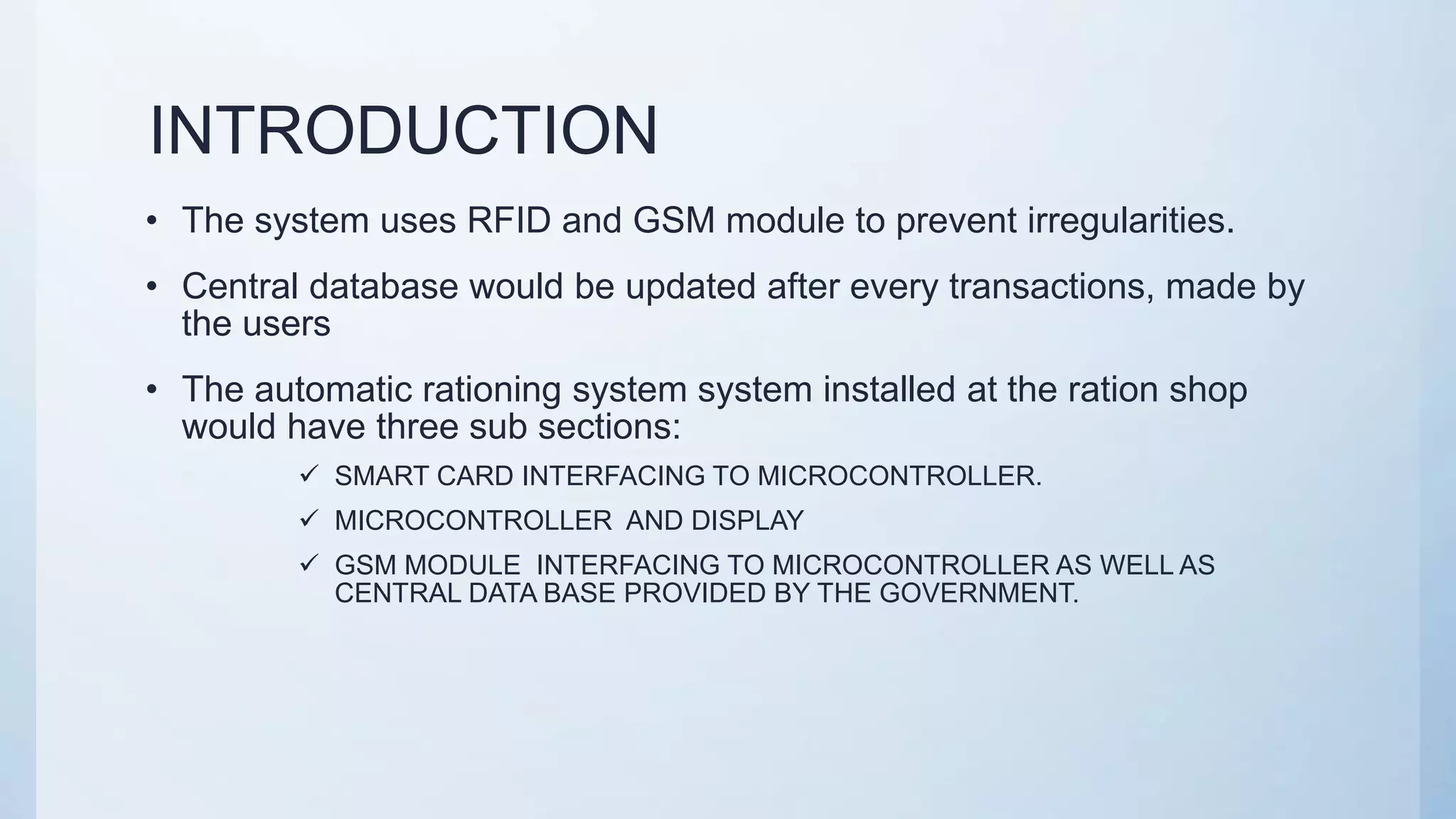 INTRODUCTION

• The system uses RFID and GSM module to prevent irregularities.

• Central database would be updated after every transactions, made by the users

• The automatic rationing system system installed at the ration shop would have three sub sections:

✓ SMART CARD INTERFACING TO MICROCONTROLLER.

✓ MICROCONTROLLER AND DISPLAY

✓ GSM MODULE INTERFACING TO MICROCONTROLLER AS WELL AS CENTRAL DATA BASE PROVIDED BY THE GOVERNMENT.